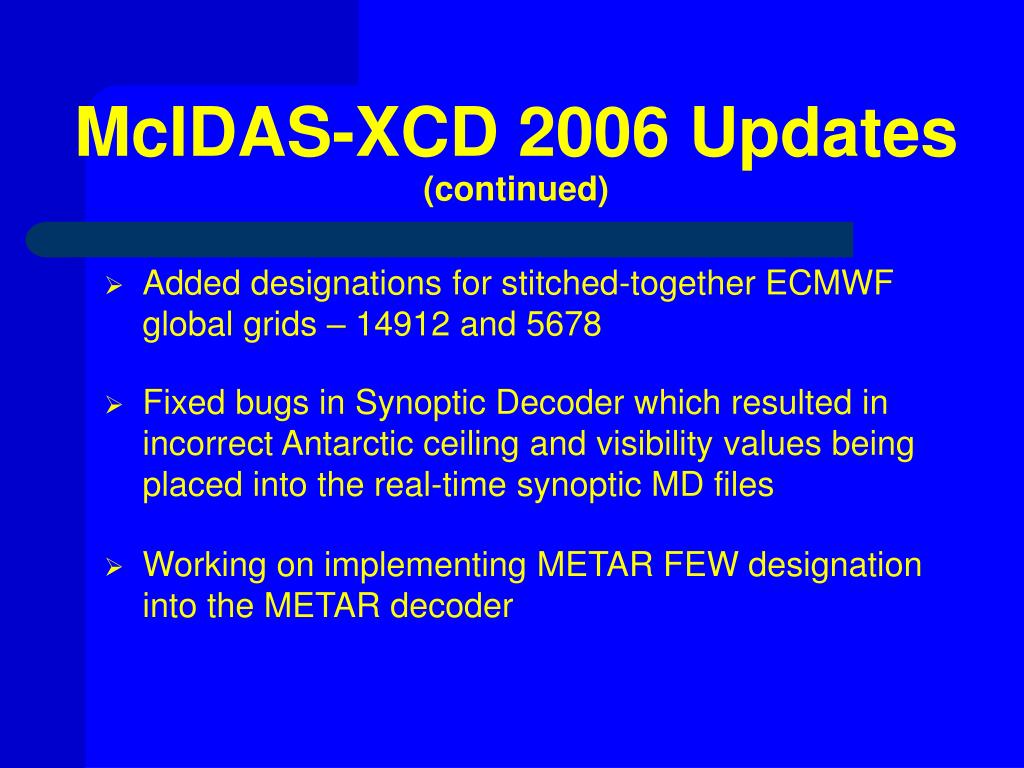 McIDAS-XCD 2006 Updates
(continued)

➢ Added designations for stitched-together ECMWF global grids – 14912 and 5678

➢ Fixed bugs in Synoptic Decoder which resulted in incorrect Antarctic ceiling and visibility values being placed into the real-time synoptic MD files

➢ Working on implementing METAR FEW designation into the METAR decoder